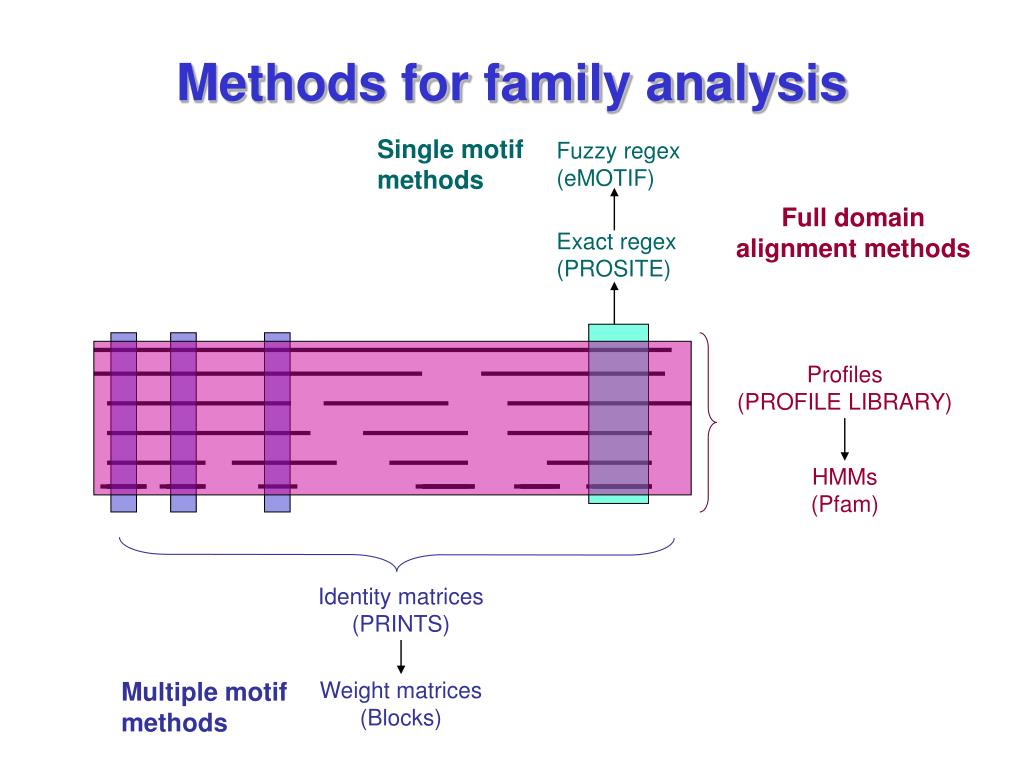 Methods for family analysis

Single motif methods

Fuzzy regex (eMOTIF)

Exact regex (PROSITE)

Full domain alignment methods

Profiles (PROFILE LIBRARY)

HMMs (Pfam)

Identity matrices (PRINTS)

Weight matrices (Blocks)

Multiple motif methods